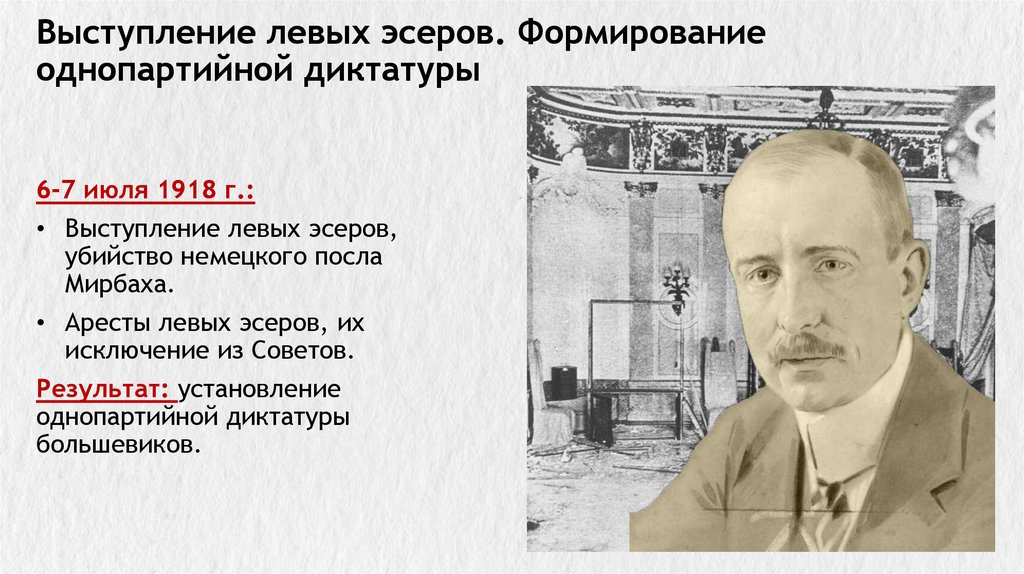 Выступление левых эсеров. Формирование однопартийной диктатуры

6-7 июля 1918 г.:

• Выступление левых эсеров, убийство немецкого посла Мирбаха.

• Аресты левых эсеров, их исключение из Советов.

Результат: установление однопартийной диктатуры большевиков.